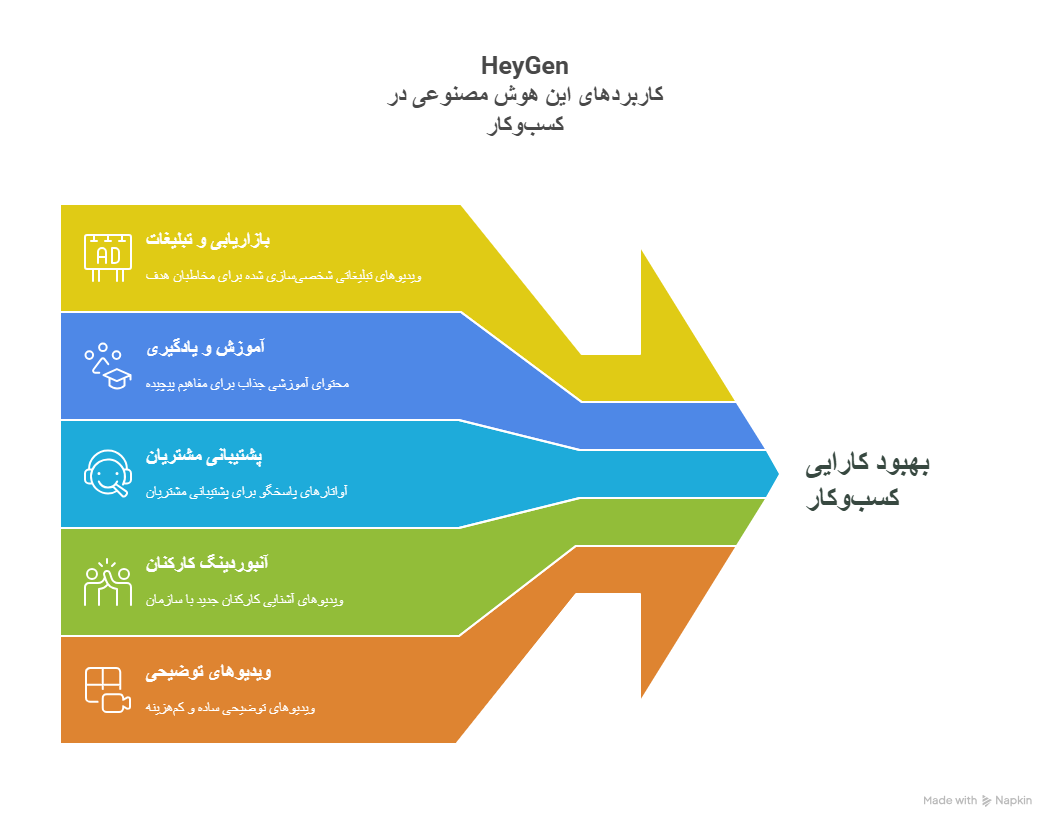 HeyGen
کاربردهای این هوش مصنوعی در کسب‌وکار

AD
بازاریابی و تبلیغات
ویدیوهای تبلیغاتی شخصی‌سازی شده برای مخاطبان هدف

آموزش و یادگیری
محتوای آموزشی جذاب برای مفاهیم پیچیده

پشتیبانی مشتریان
آواتارهای پاسخگو برای پشتیبانی مشتریان

آنبوردینگ کارکنان
ویدیوهای آشنایی کارکنان جدید با سازمان

ویدیوهای توضیحی
ویدیوهای توضیحی ساده و کم‌هزینه

بهبود کارایی کسب‌وکار

Made with Napkin